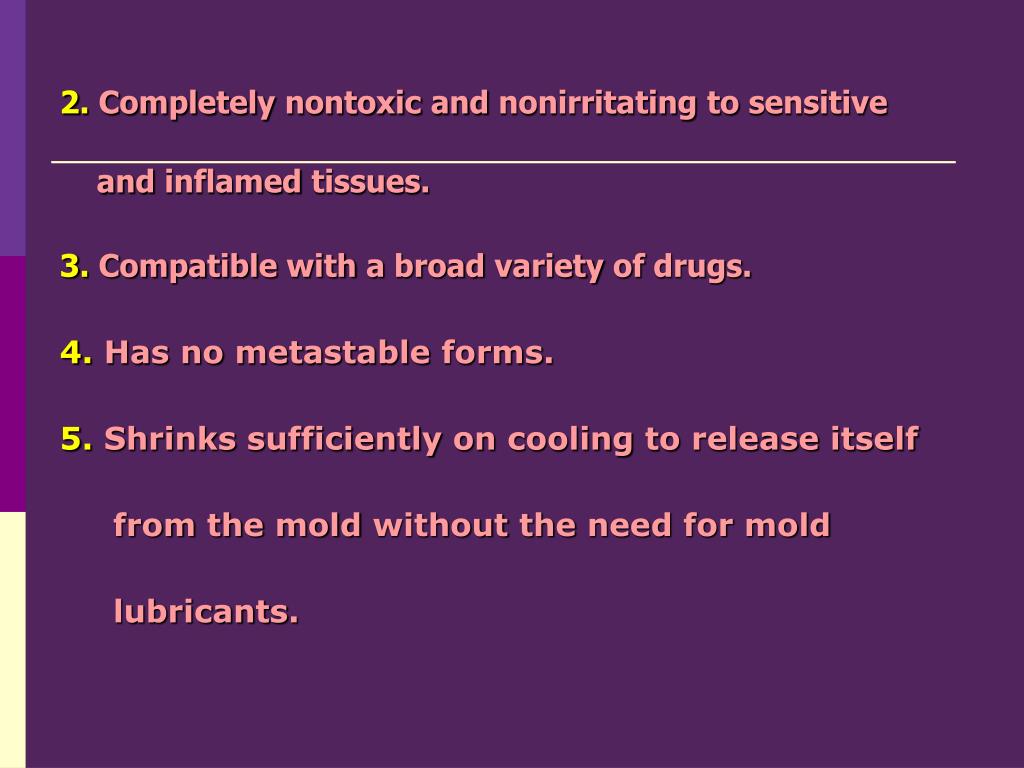 2. Completely nontoxic and nonirritating to sensitive and inflamed tissues.

3. Compatible with a broad variety of drugs.

4. Has no metastable forms.

5. Shrinks sufficiently on cooling to release itself from the mold without the need for mold lubricants.